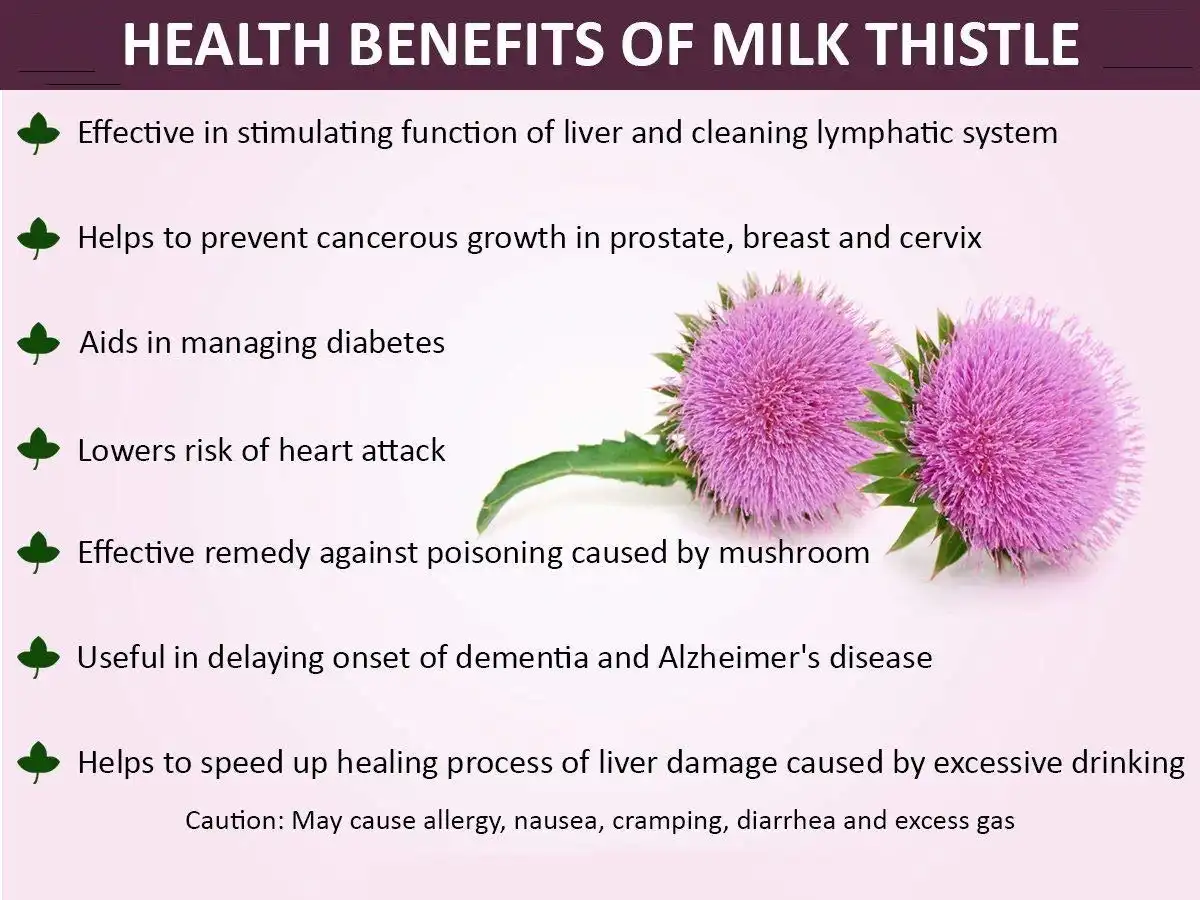 HEALTH BENEFITS OF MILK THISTLE

Effective in stimulating function of liver and cleaning lymphatic system

Helps to prevent cancerous growth in prostate, breast and cervix

Aids in managing diabetes

Lowers risk of heart attack

Effective remedy against poisoning caused by mushroom

Useful in delaying onset of dementia and Alzheimer's disease

Helps to speed up healing process of liver damage caused by excessive drinking

Caution: May cause allergy, nausea, cramping, diarrhea and excess gas